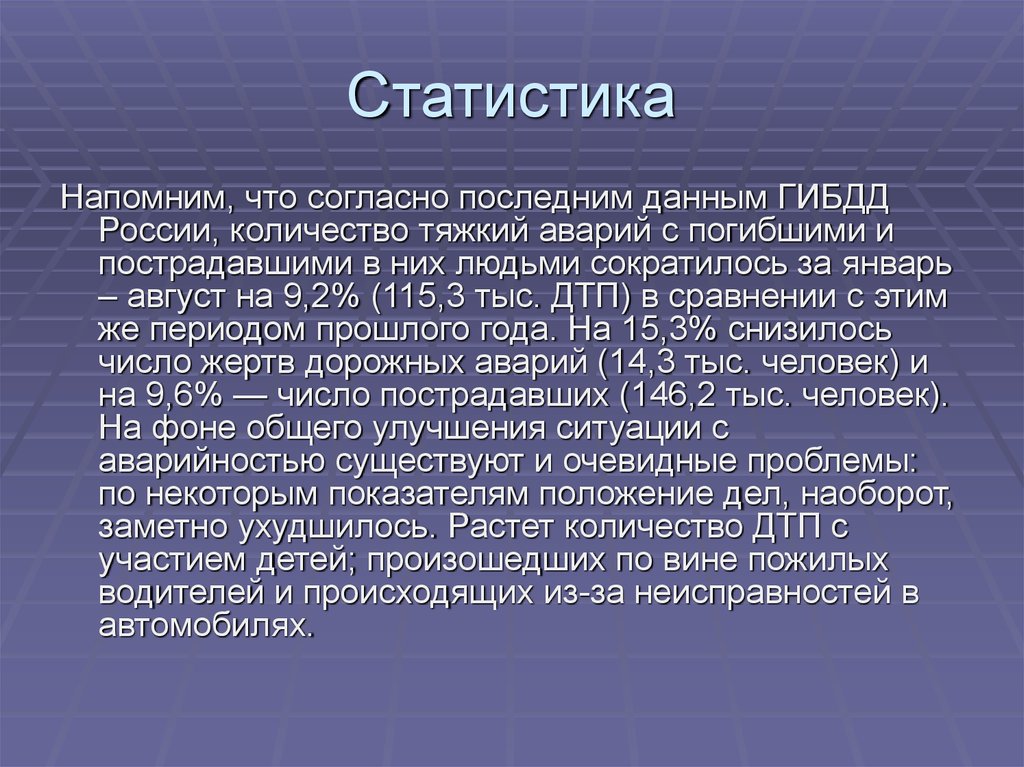 Статистика

Напомним, что согласно последним данным ГИБДД России, количество тяжкий аварий с погибшими и пострадавшими в них людьми сократилось за январь – август на 9,2% (115,3 тыс. ДТП) в сравнении с этим же периодом прошлого года. На 15,3% снизилось число жертв дорожных аварий (14,3 тыс. человек) и на 9,6% — число пострадавших (146,2 тыс. человек). На фоне общего улучшения ситуации с аварийностью существуют и очевидные проблемы: по некоторым показателям положение дел, наоборот, заметно ухудшилось. Растет количество ДТП с участием детей; произошедших по вине пожилых водителей и происходящих из-за неисправностей в автомобилях.